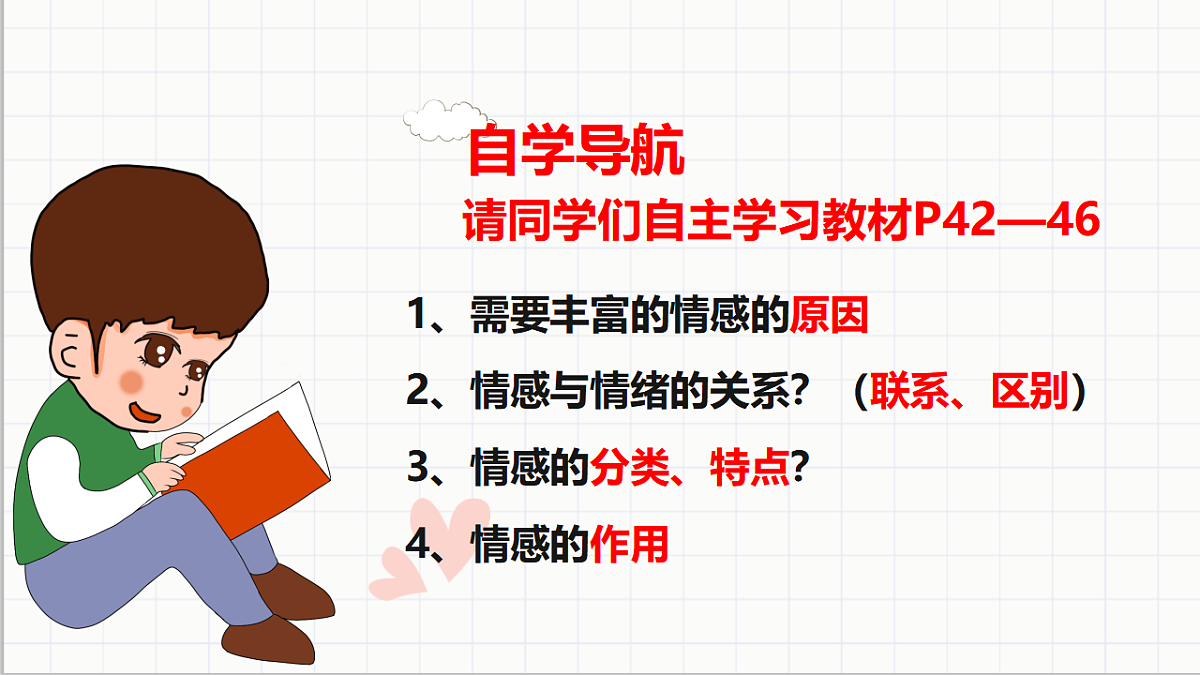 自学导航
请同学们自主学习教材P42—46

1、需要丰富的情感的原因

2、情感与情绪的关系？（联系、区别）

3、情感的分类、特点？

4、情感的作用